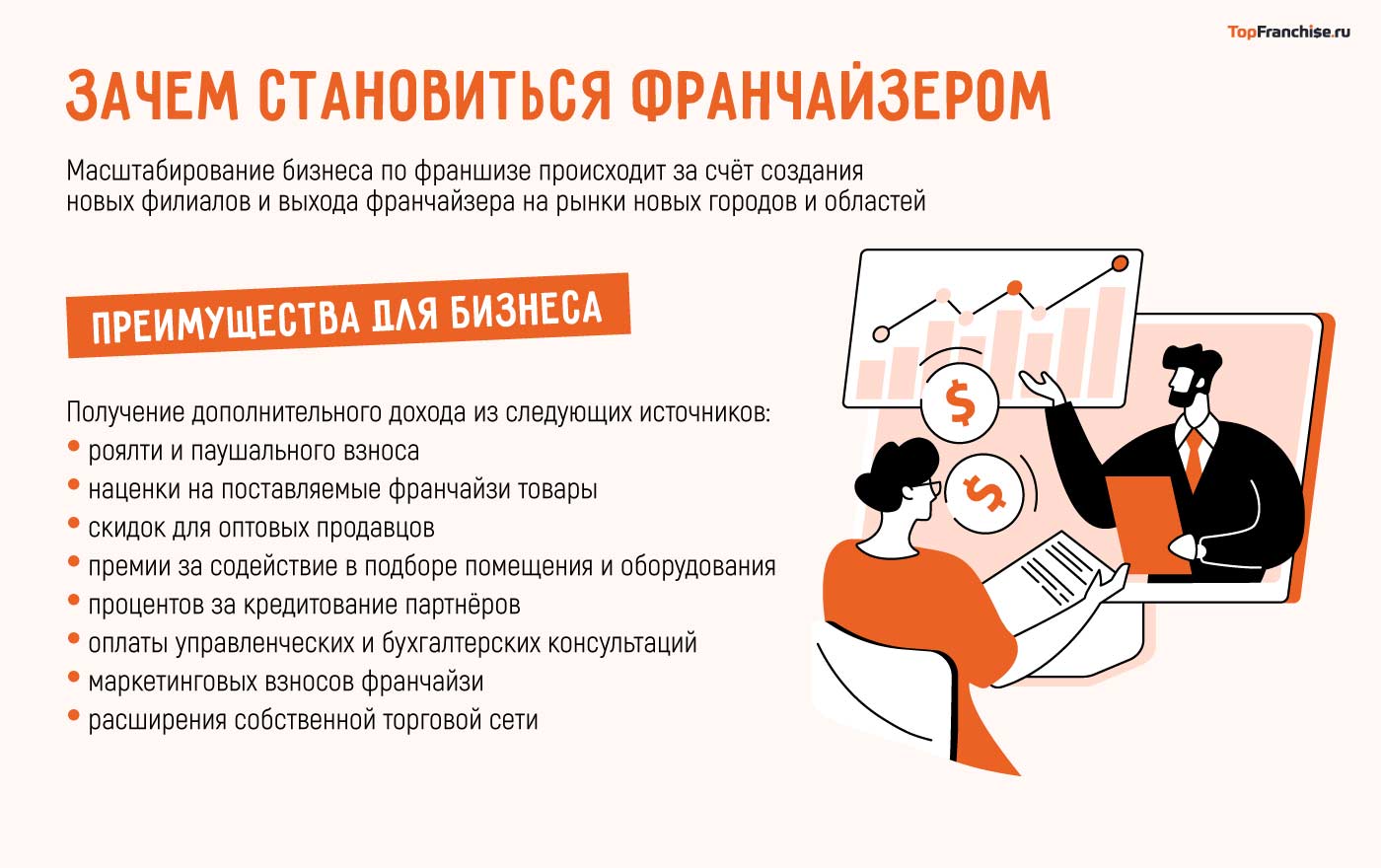 TopFranchise.ru

ЗАЧЕМ СТАНОВИТЬСЯ ФРАНЧАЙЗЕРОМ

Масштабирование бизнеса по франшизе происходит за счёт создания новых филиалов и выхода франчайзера на рынки новых городов и областей

ПРЕИМУЩЕСТВА ДЛЯ БИЗНЕСА

Получение дополнительного дохода из следующих источников:
• роялти и паушального взноса
• наценки на поставляемые франчайзи товары
• скидок для оптовых продавцов
• премии за содействие в подборе помещения и оборудования
• процентов за кредитование партнёров
• оплаты управленческих и бухгалтерских консультаций
• маркетинговых взносов франчайзи
• расширения собственной торговой сети

$

$